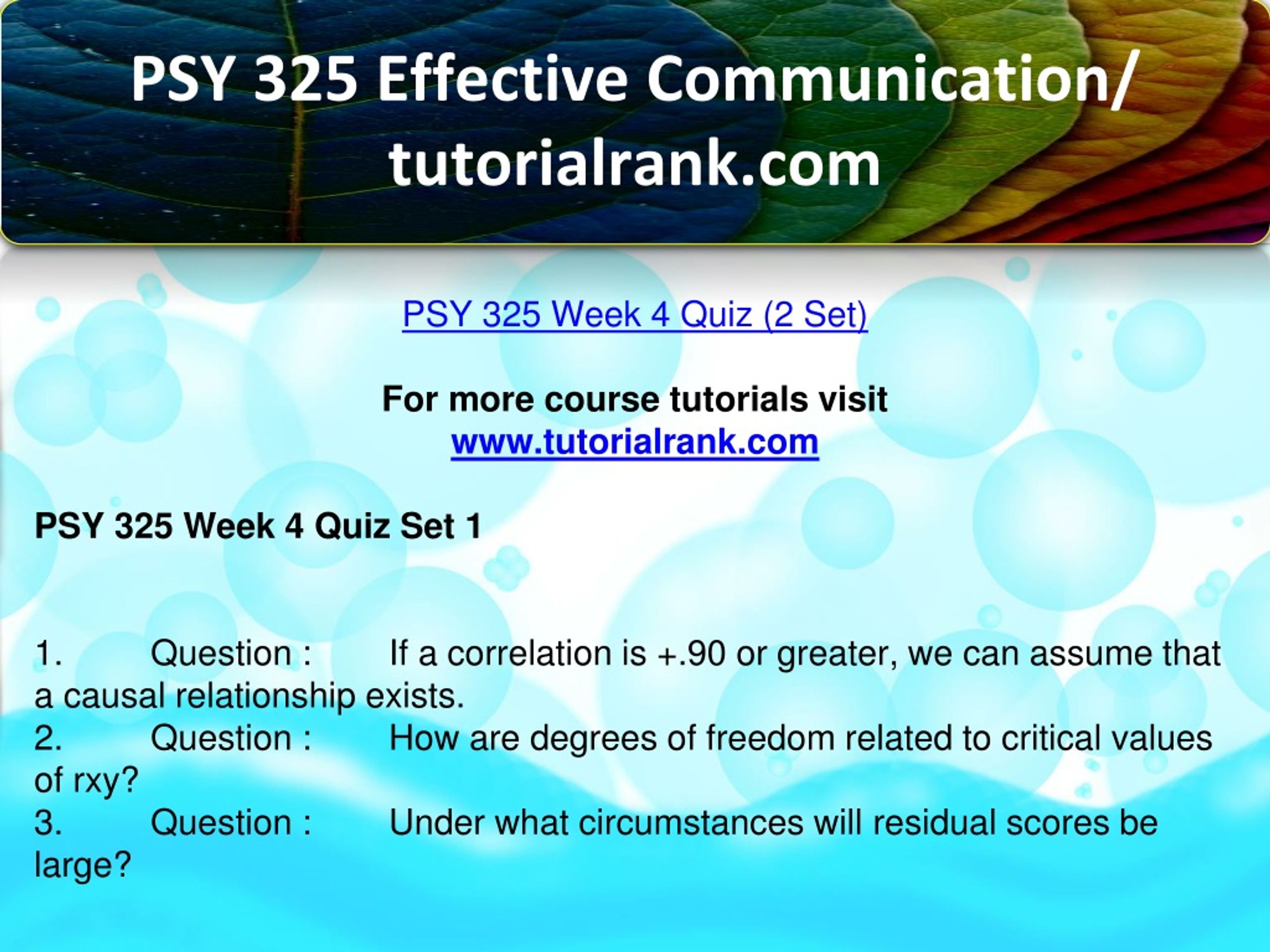 PSY 325 Effective Communication/ tutorialrank.com

PSY 325 Week 4 Quiz (2 Set)

For more course tutorials visit
www.tutorialrank.com

PSY 325 Week 4 Quiz Set 1

1. Question : If a correlation is +.90 or greater, we can assume that a causal relationship exists.
2. Question : How are degrees of freedom related to critical values of rxy?
3. Question : Under what circumstances will residual scores be large?